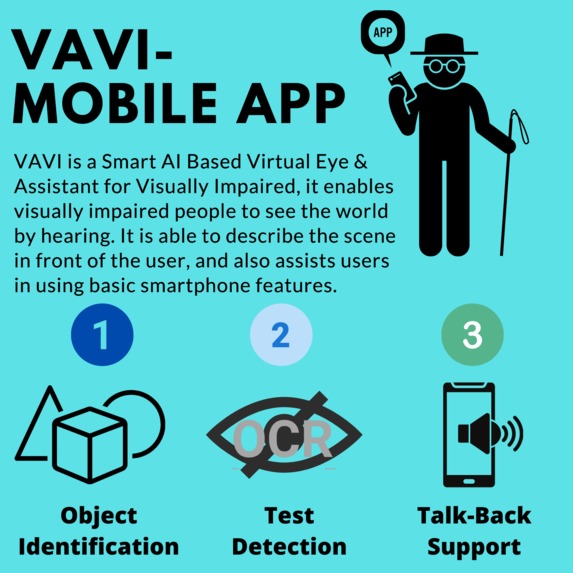 VAVI-
MOBILE APP

APP

VAVI is a Smart AI Based Virtual Eye & Assistant for Visually Impaired, it enables visually impaired people to see the world by hearing. It is able to describe the scene in front of the user, and also assists users in using basic smartphone features.

1

2

3

OCR

Object Identification

Test Detection

Talk-Back Support